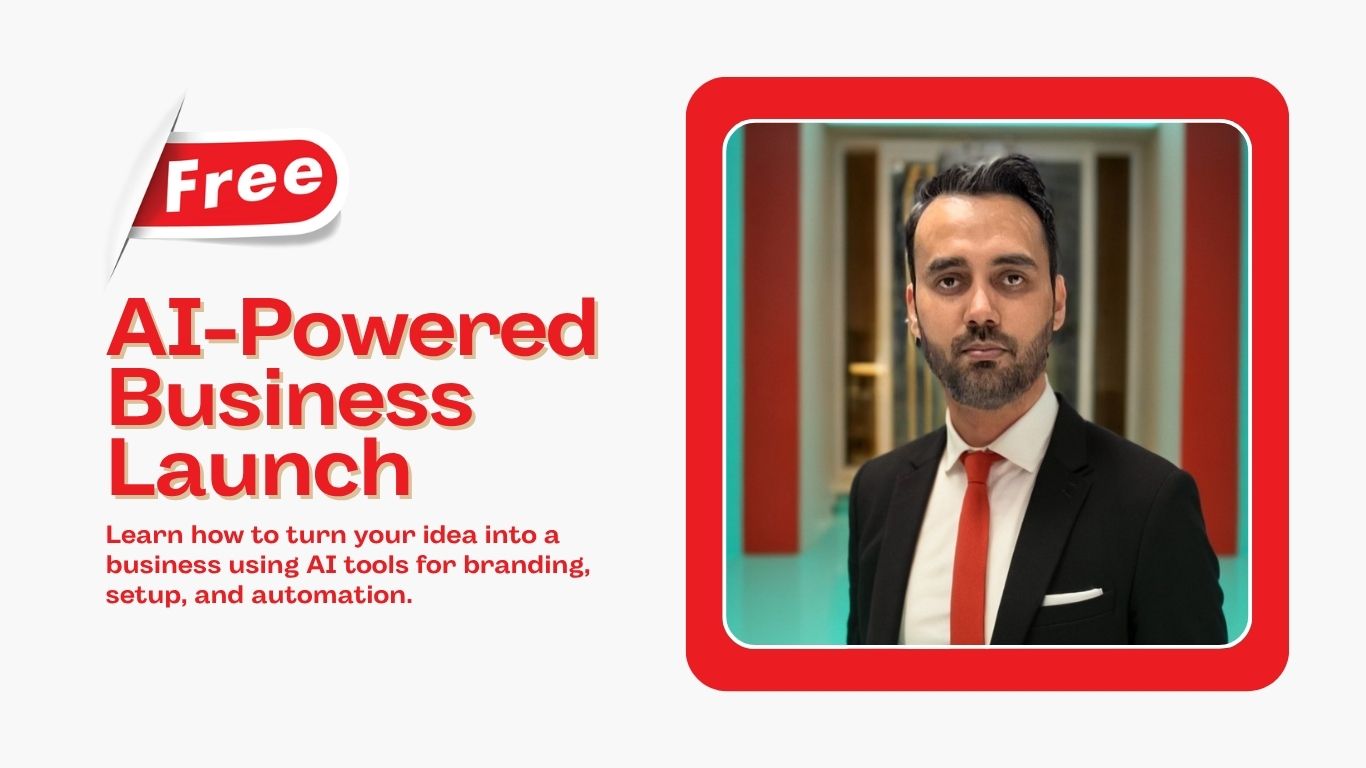 Free

AI-Powered Business Launch

Learn how to turn your idea into a business using AI tools for branding, setup, and automation.